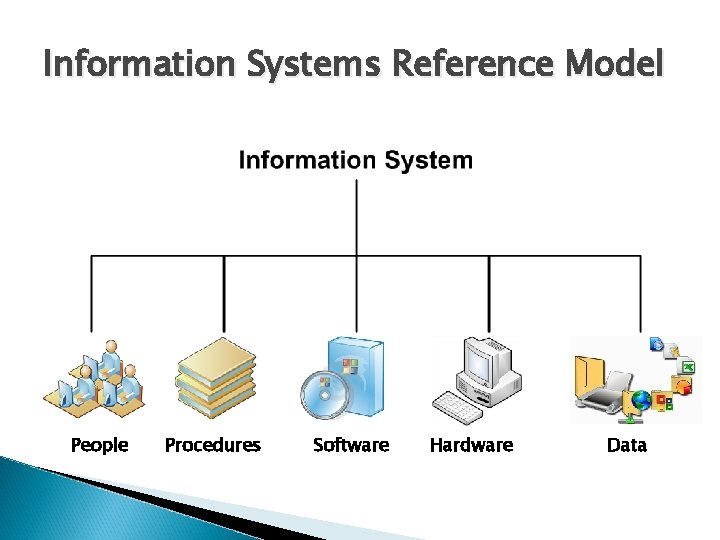 Information Systems Reference Model

Information System

People

Procedures

Software

Hardware

Data